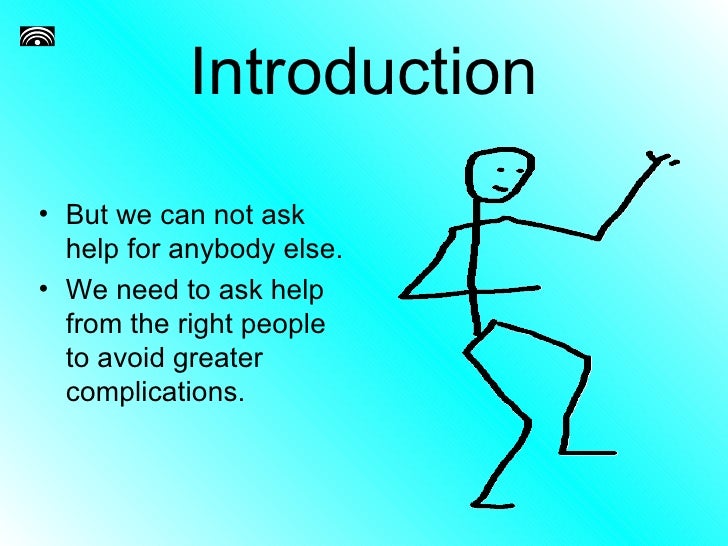 Introduction

• But we can not ask help for anybody else.

• We need to ask help from the right people to avoid greater complications.